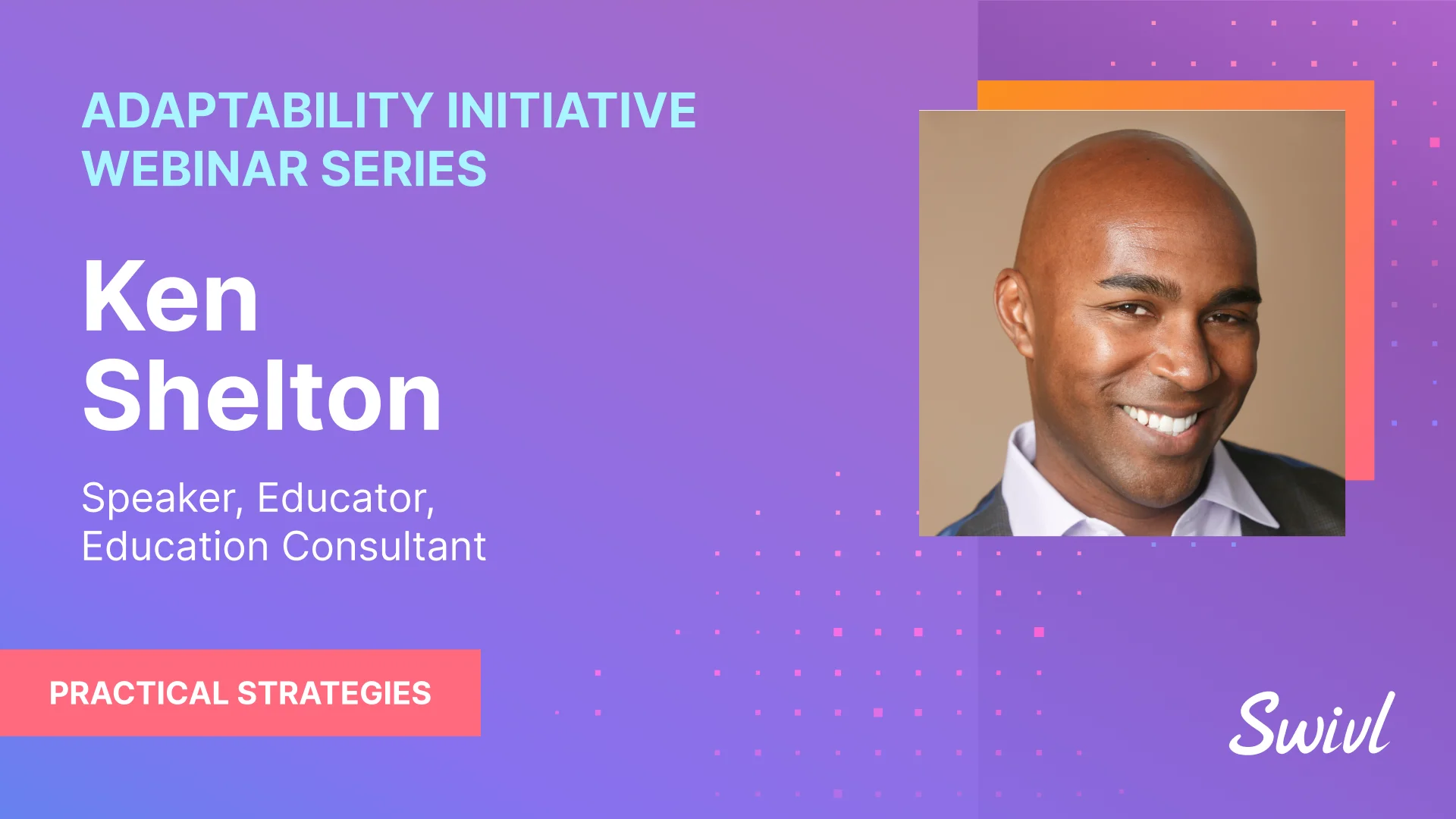 ADAPTABILITY INITIATIVE WEBINAR SERIES

Ken Shelton

Speaker, Educator, Education Consultant

PRACTICAL STRATEGIES

Swivl